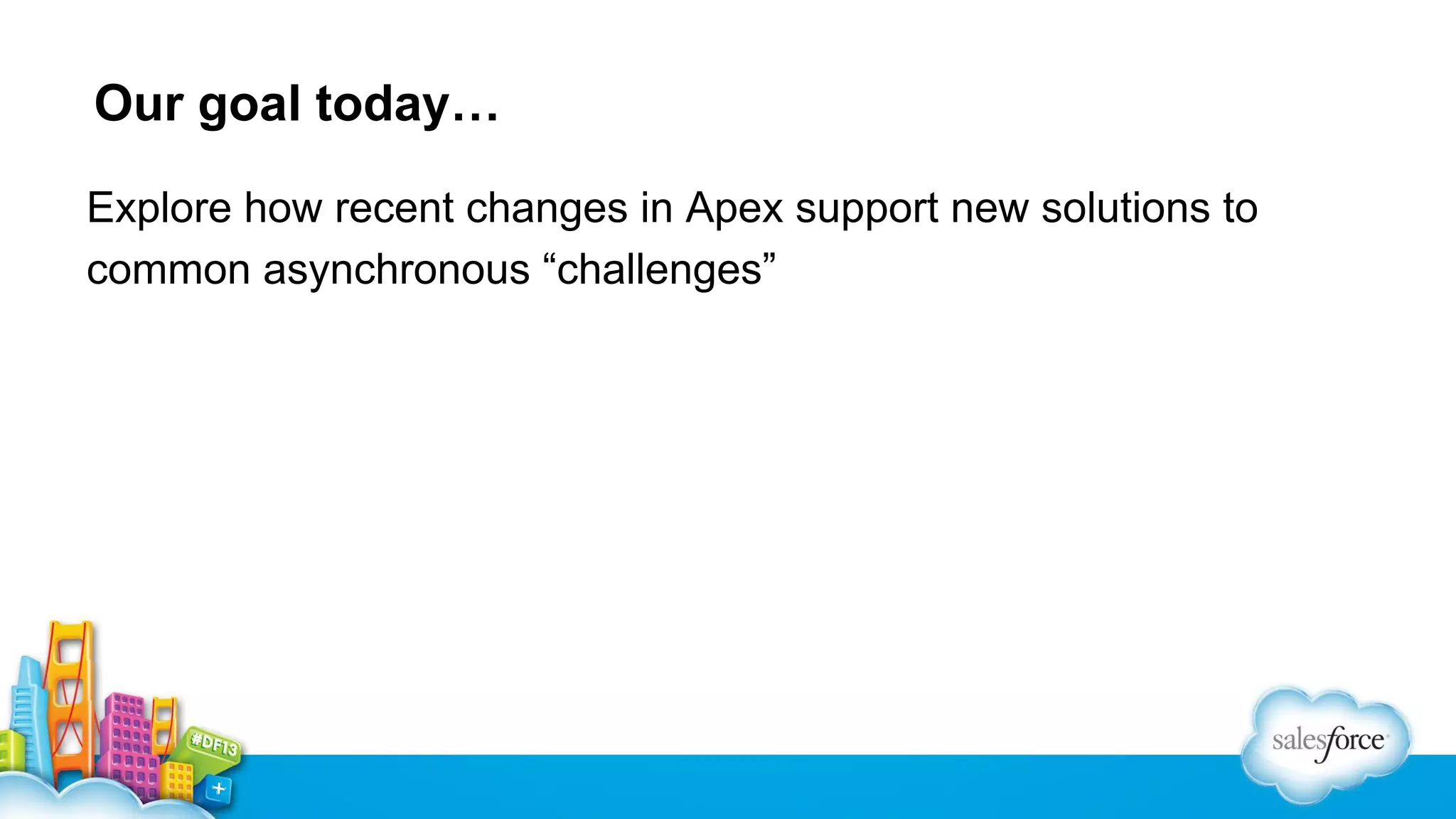 Our goal today…

Explore how recent changes in Apex support new solutions to common asynchronous “challenges”

#DF13

salesforce